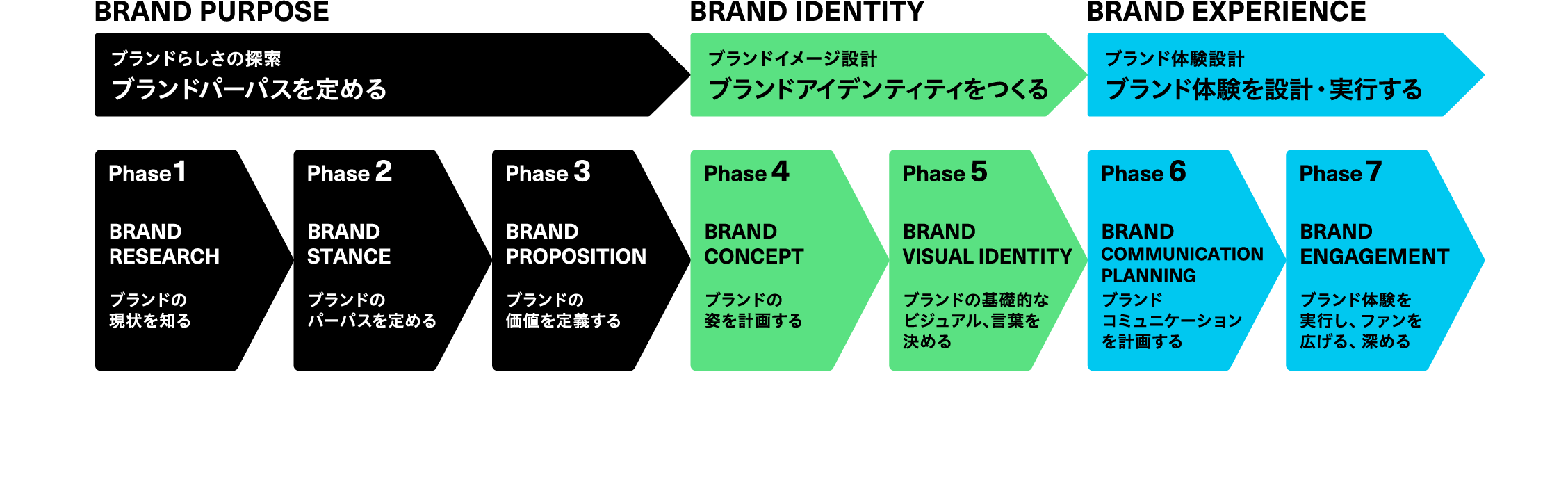 BRAND PURPOSE

ブランドらしさの探索
ブランドパーパスを定める

BRAND IDENTITY

ブランドイメージ設計
ブランドアイデンティティをつくる

BRAND EXPERIENCE

ブランド体験設計
ブランド体験を設計・実行する

Phase 1

BRAND RESEARCH

ブランドの現状を知る

Phase 2

BRAND STANCE

ブランドのパーパスを定める

Phase 3

BRAND PROPOSITION

ブランドの価値を定義する

Phase 4

BRAND CONCEPT

ブランドの姿を計画する

Phase 5

BRAND VISUAL IDENTITY

ブランドの基礎的なビジュアル、言葉を決める

Phase 6

BRAND COMMUNICATION PLANNING

ブランドコミュニケーションを計画する

Phase 7

BRAND ENGAGEMENT

ブランド体験を実行し、ファンを広げる、深める